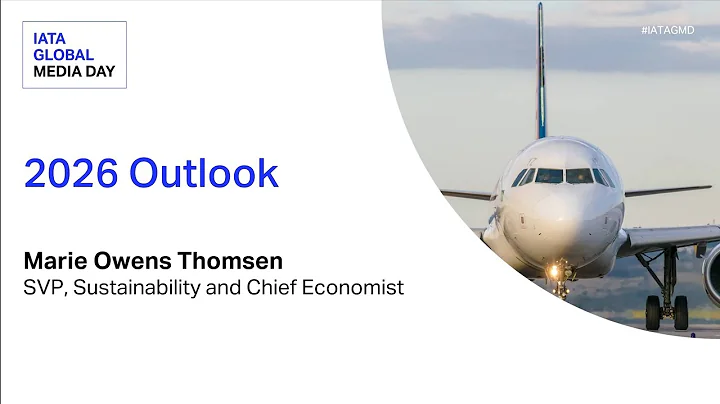 IATA
GLOBAL
MEDIA DAY

#IATAGMD

2026 Outlook

Marie Owens Thomsen
SVP, Sustainability and Chief Economist